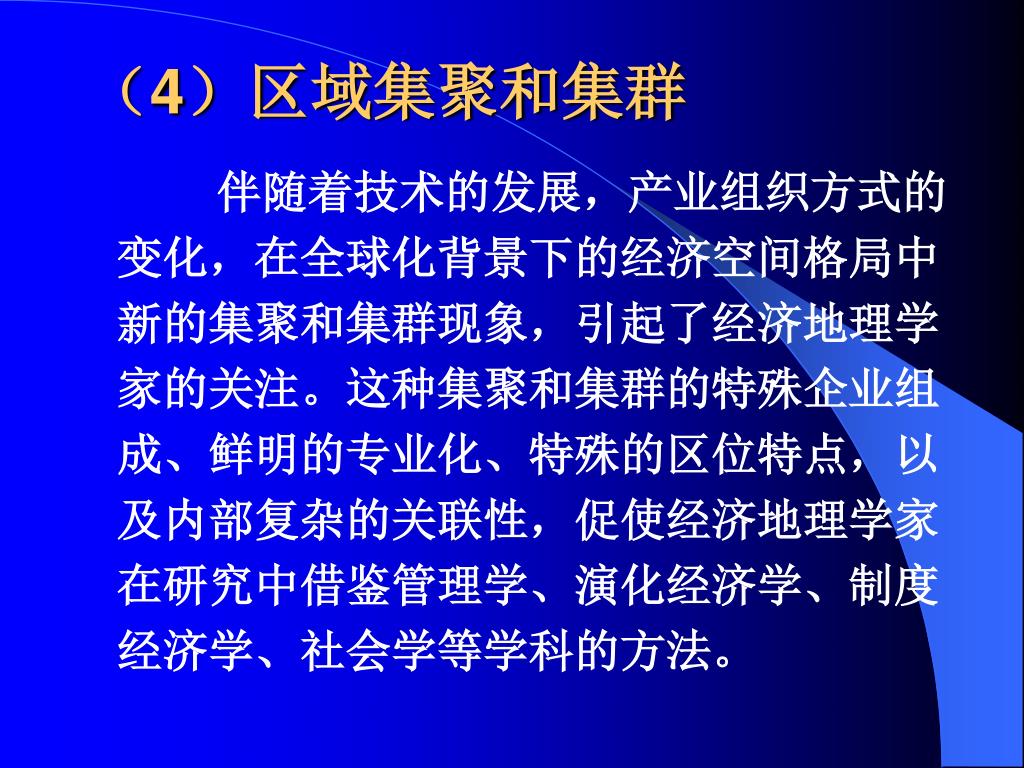 （4）区域集聚和集群

伴随着技术的发展，产业组织方式的变化，在全球化背景下的经济空间格局中新的集聚和集群现象，引起了经济地理学家的关注。这种集聚和集群的特殊企业组成、鲜明的专业化、特殊的区位特点，以及内部复杂的关联性，促使经济地理学家在研究中借鉴管理学、演化经济学、制度经济学、社会学等学科的方法。